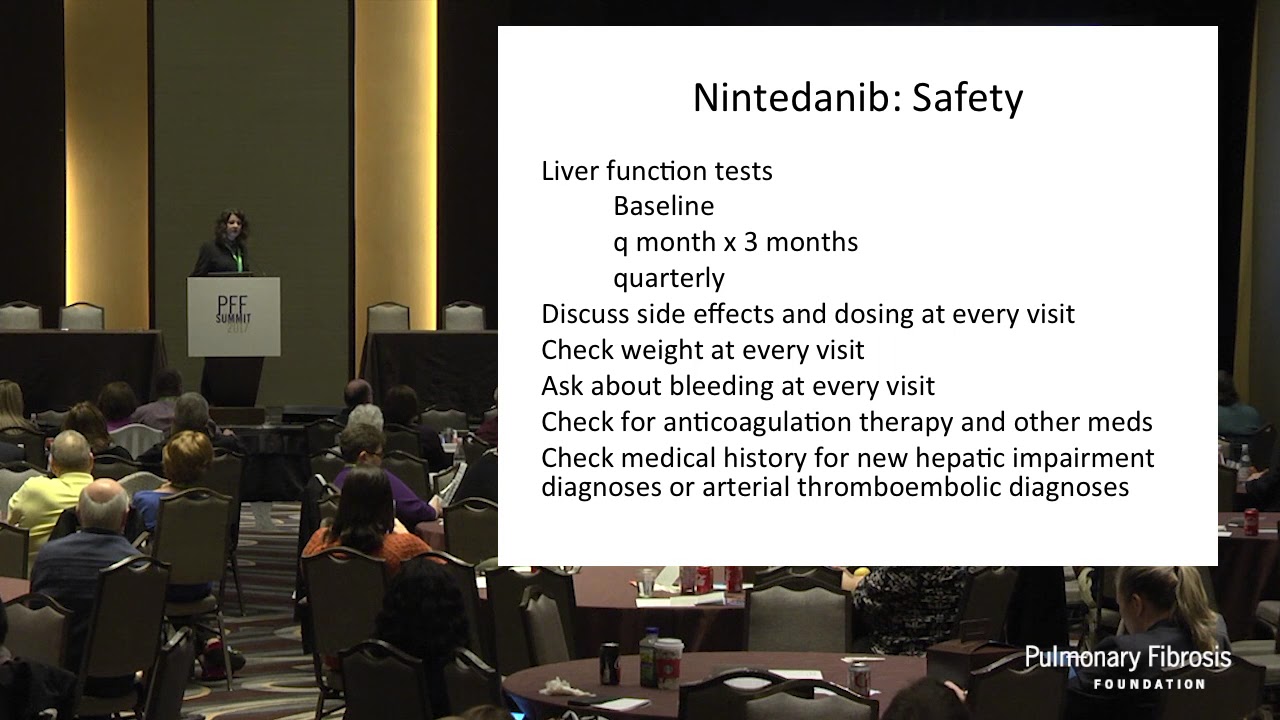 PFF SUMMIT 2017

Nintedanib: Safety

Liver function tests
Baseline
q month x 3 months
quarterly
Discuss side effects and dosing at every visit
Check weight at every visit
Ask about bleeding at every visit
Check for anticoagulation therapy and other meds
Check medical history for new hepatic impairment diagnoses or arterial thromboembolic diagnoses

Pulmonary Fibrosis
FOUNDATION